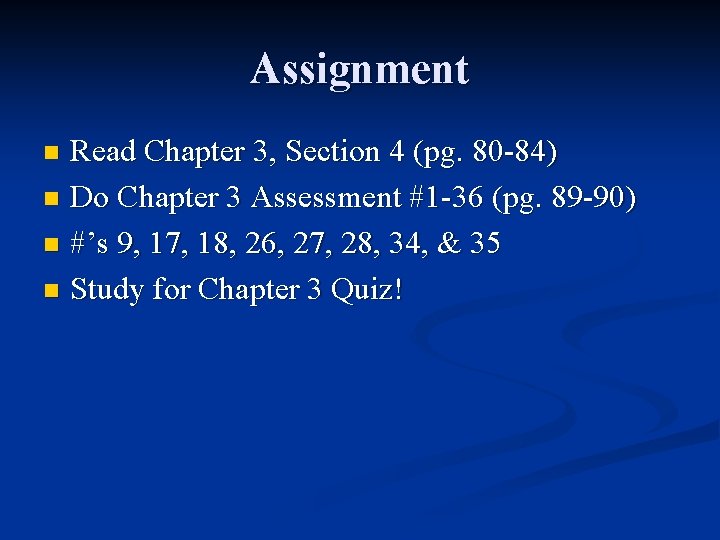 Assignment

- Read Chapter 3, Section 4 (pg. 80-84)
- Do Chapter 3 Assessment #1-36 (pg. 89-90)
- #’s 9, 17, 18, 26, 27, 28, 34, & 35
- Study for Chapter 3 Quiz!